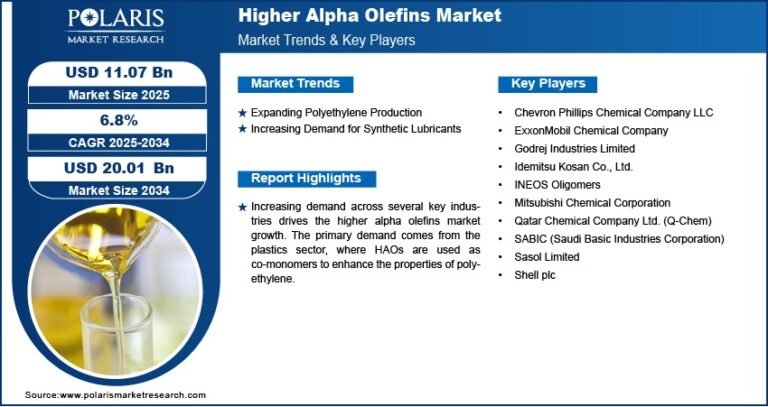 POLARIS
MARKET RESEARCH

Higher Alpha Olefins Market
Market Trends & Key Players

USD 11.07 Bn
Market Size 2025

6.8%
CAGR 2025-2034

USD 20.01 Bn
Market Size 2034

Market Trends

★ Expanding Polyethylene Production
★ Increasing Demand for Synthetic Lubricants

Report Highlights

★ Increasing demand across several key industries drives the higher alpha olefins market growth. The primary demand comes from the plastics sector, where HAOs are used as co-monomers to enhance the properties of polyethylene.

Key Players

• Chevron Phillips Chemical Company LLC
• ExxonMobil Chemical Company
• Godrej Industries Limited
• Idemitsu Kosan Co., Ltd.
• INEOS Oligomers
• Mitsubishi Chemical Corporation
• Qatar Chemical Company Ltd. (Q-Chem)
• SABIC (Saudi Basic Industries Corporation)
• Sasol Limited
• Shell plc

Source:www.polarismarketresearch.com